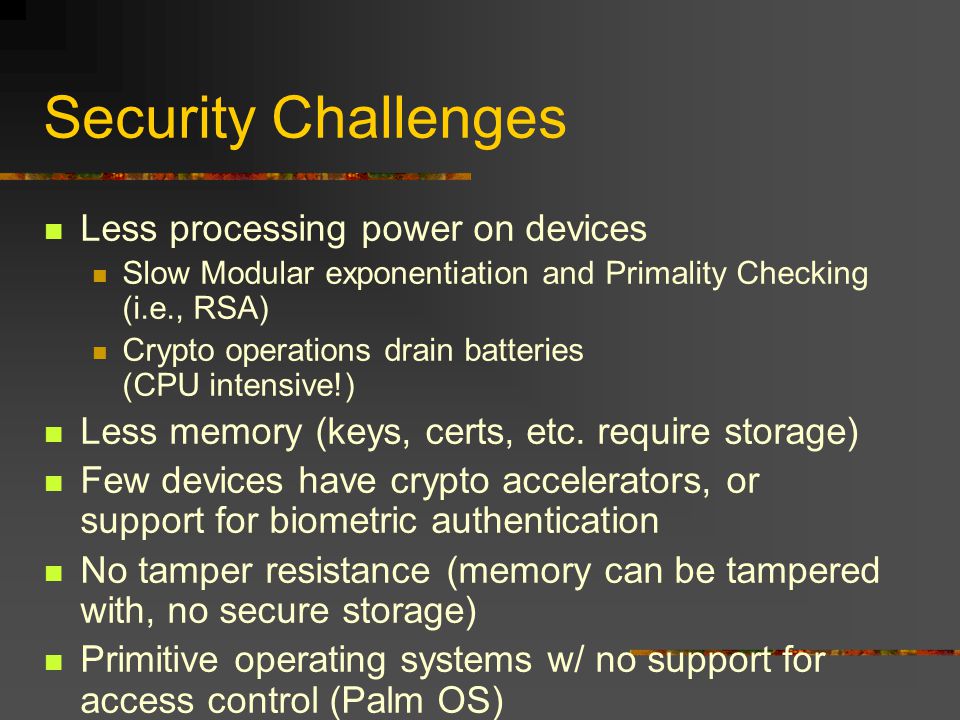 Security Challenges

Less processing power on devices

Slow Modular exponentiation and Primality Checking (i.e., RSA)

Crypto operations drain batteries (CPU intensive!)

Less memory (keys, certs, etc. require storage)

Few devices have crypto accelerators, or support for biometric authentication

No tamper resistance (memory can be tampered with, no secure storage)

Primitive operating systems w/ no support for access control (Palm OS)